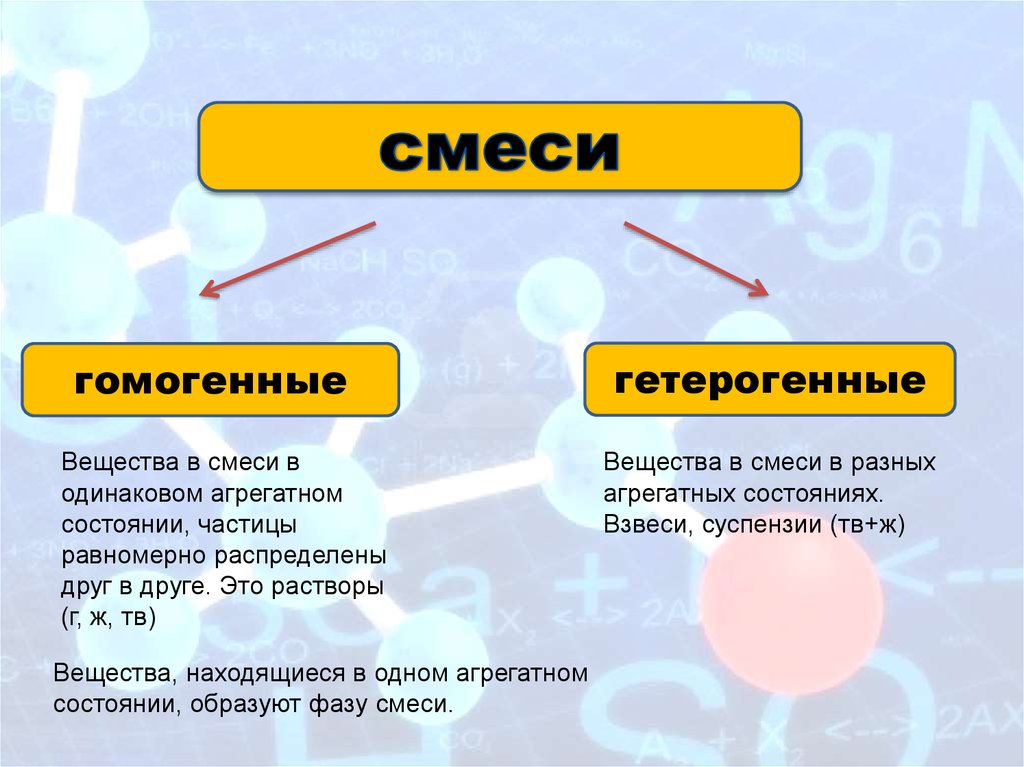 смеси

гомогенные

гетерогенные

Вещества в смеси в одинаковом агрегатном состоянии, частицы равномерно распределены друг в друге. Это растворы (г, ж, тв)

Вещества в смеси в разных агрегатных состояниях. Взвеси, суспензии (тв+ж)

Вещества, находящиеся в одном агрегатном состоянии, образуют фазу смеси.